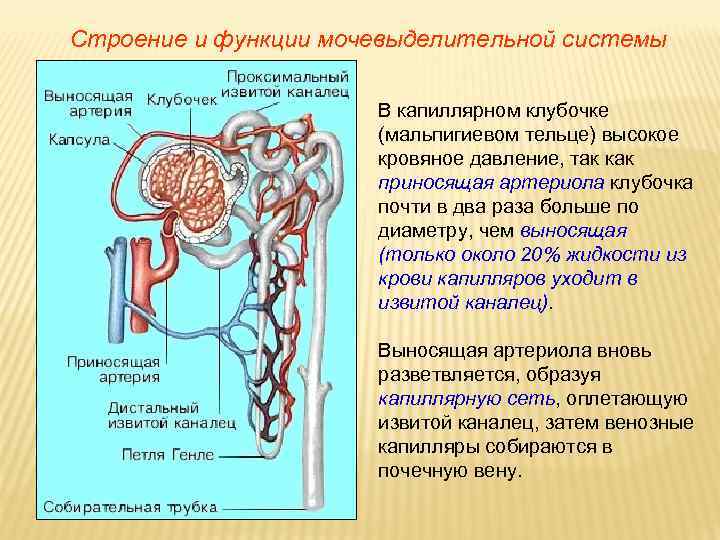 Строение и функции мочевыделительной системы

Выносящая артерия

Клубочек

Проксимальный извитой каналец

Капсула

Приносящая артерия

Дистальный извитой каналец

Петля Генле

Собирательная трубка

В капиллярном клубочке (мальпигиевом тельце) высокое кровяное давление, так как приносящая артериола клубочка почти в два раза больше по диаметру, чем выносящая (только около 20% жидкости из крови капилляров уходит в извитой каналец).

Выносящая артериола вновь разветвляется, образуя капиллярную сеть, оплетающую извитой каналец, затем венозные капилляры собираются в почечную вену.